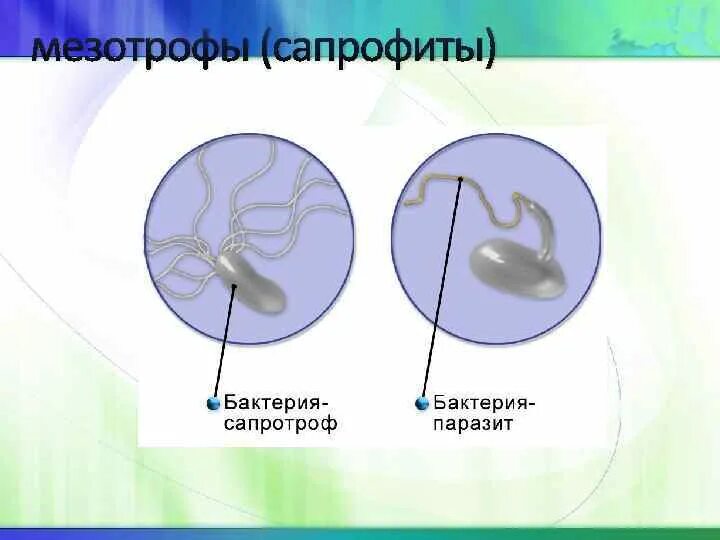 мезотрофы (сапрофиты)

Бактерия-сапротроф

Бактерия-паразит